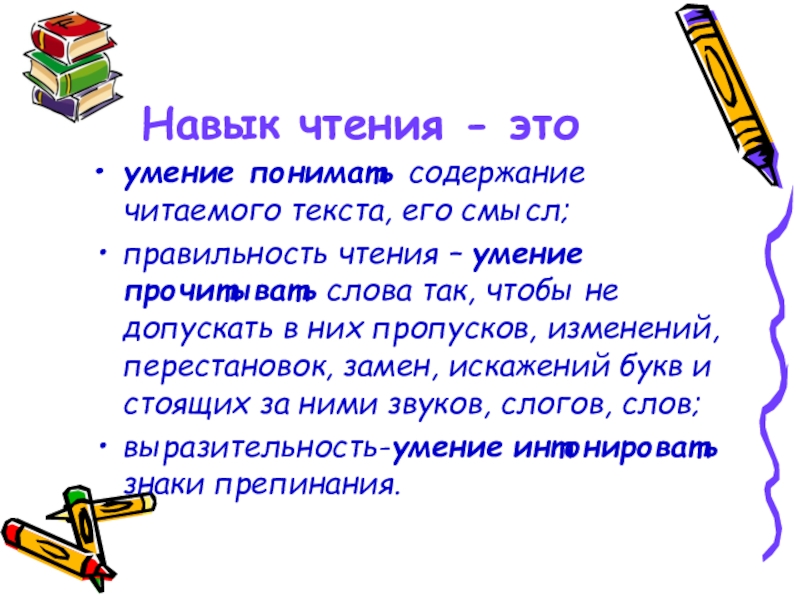 Навык чтения - это

• умение понимать содержание читаемого текста, его смысл;

• правильность чтения – умение прочитывать слова так, чтобы не допускать в них пропусков, изменений, перестановок, замен, искажений букв и стоящих за ними звуков, слогов, слов;

• выразительность-умение интонировать знаки препинания.